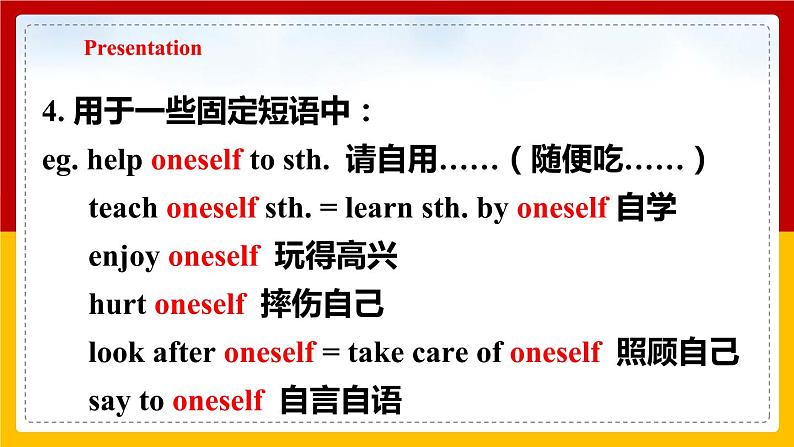 Presentation

4. 用于一些固定短语中：

eg. help oneself to sth. 请自用……（随便吃……）

teach oneself sth. = learn sth. by oneself 自学

enjoy oneself 玩得高兴

hurt oneself 摔伤自己

look after oneself = take care of oneself 照顾自己

say to oneself 自言自语